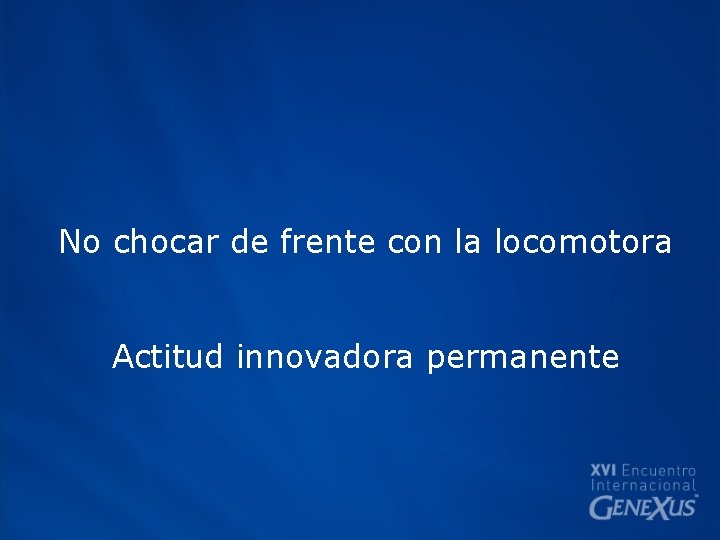 No chocar de frente con la locomotora

Actitud innovadora permanente

XVI Encuentro Internacional GENEXUS